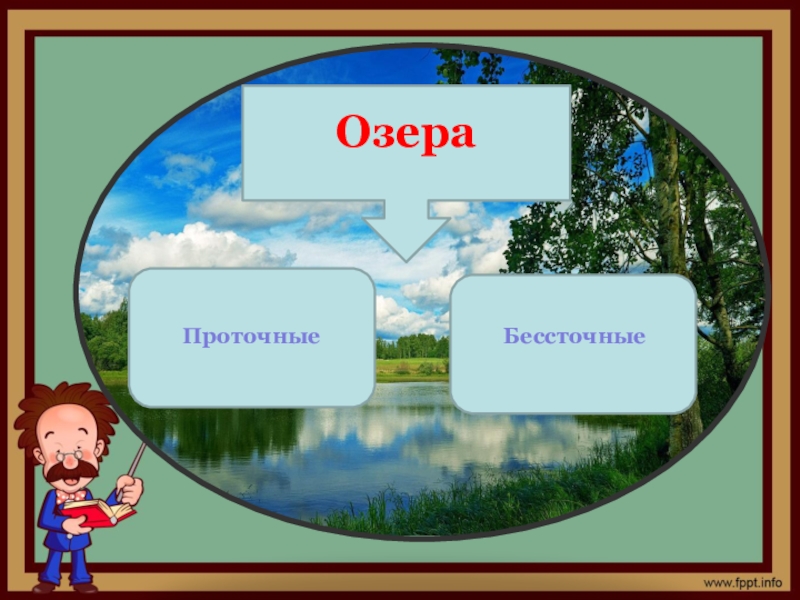 Озера

Проточные

Бессточные

www.fppt.info